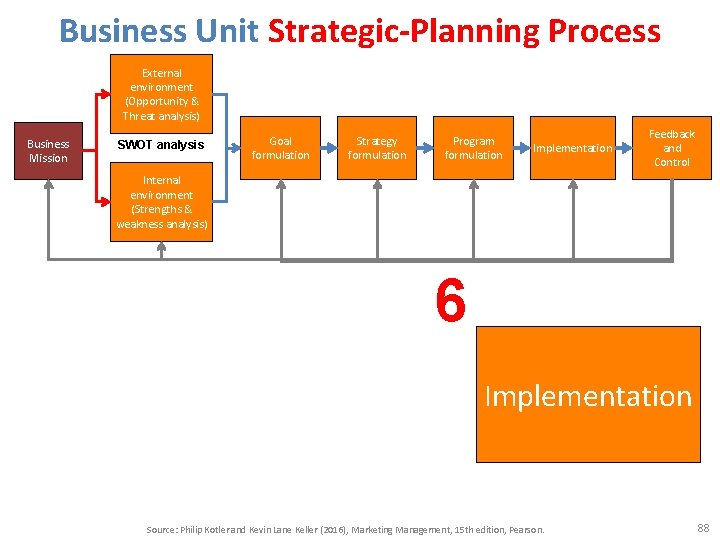 Business Unit Strategic-Planning Process

Business Mission

External environment (Opportunity & Threat analysis)

SWOT analysis

Internal environment (Strengths & weakness analysis)

Goal formulation

Strategy formulation

Program formulation

Implementation

Feedback and Control

6

Implementation

Source: Philip Kotler and Kevin Lane Keller (2016), Marketing Management, 15th edition, Pearson.

88